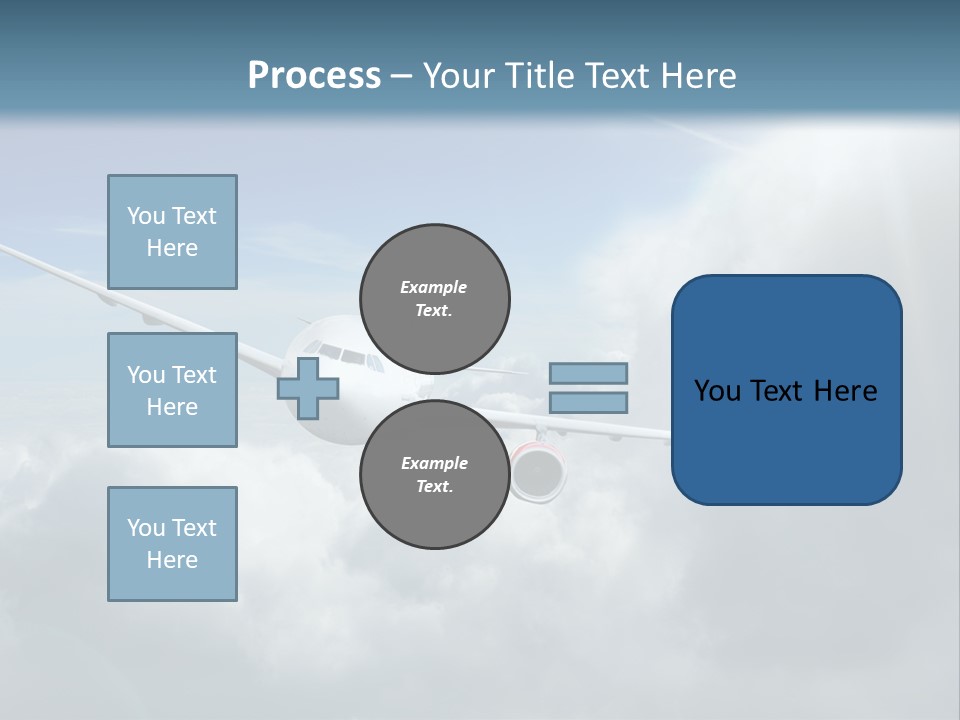 Process – Your Title Text Here

You Text Here

You Text Here

You Text Here

Example Text.

Example Text.

You Text Here